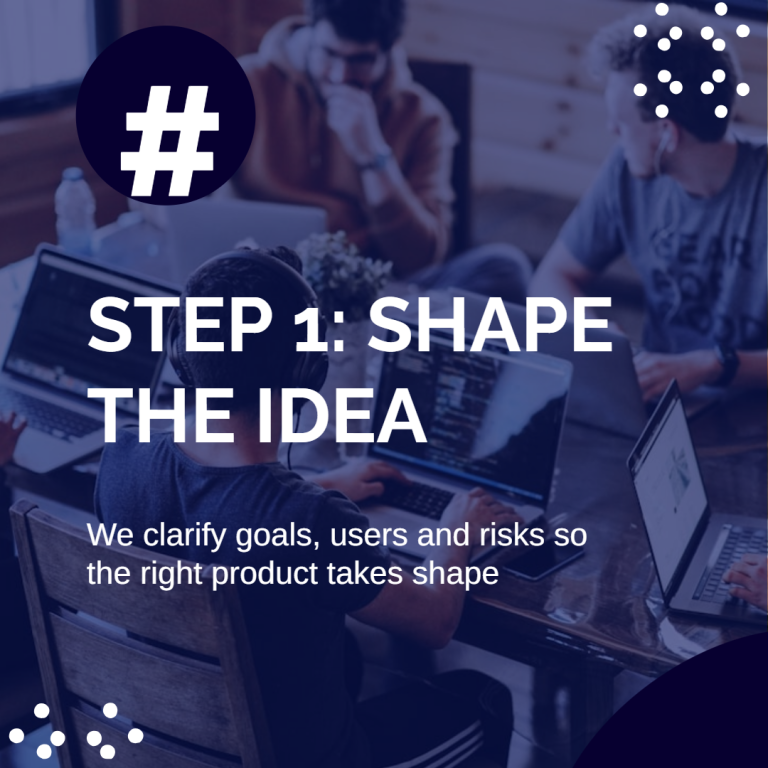 #

STEP 1: SHAPE THE IDEA

We clarify goals, users and risks so the right product takes shape